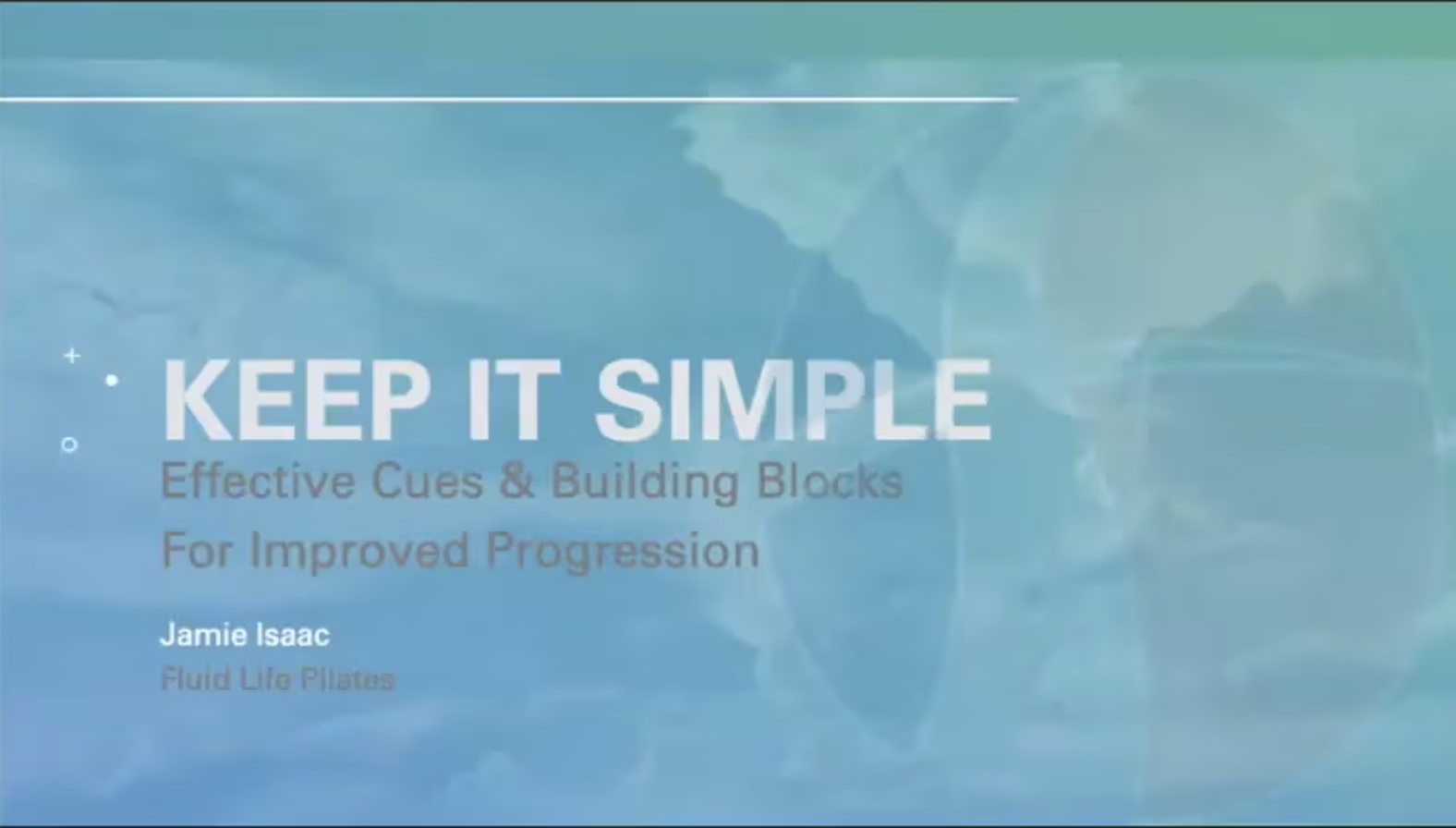 KEEP IT SIMPLE

Effective Cues & Building Blocks For Improved Progression

Jamie Isaac

Fluid Life Pilates